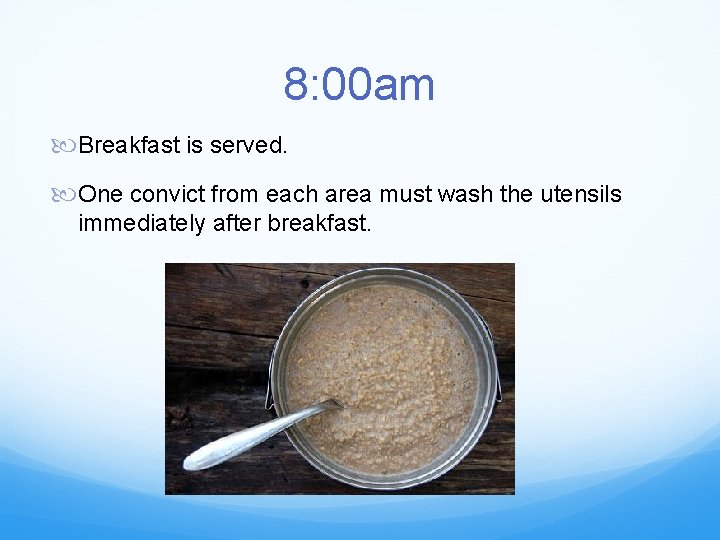 8:00am

Breakfast is served.

One convict from each area must wash the utensils immediately after breakfast.